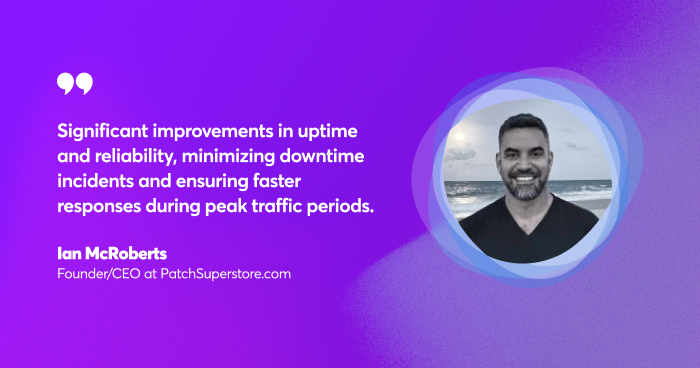 Significant improvements in uptime and reliability, minimizing downtime incidents and ensuring faster responses during peak traffic periods.

Ian McRoberts
Founder/CEO at PatchSuperstore.com